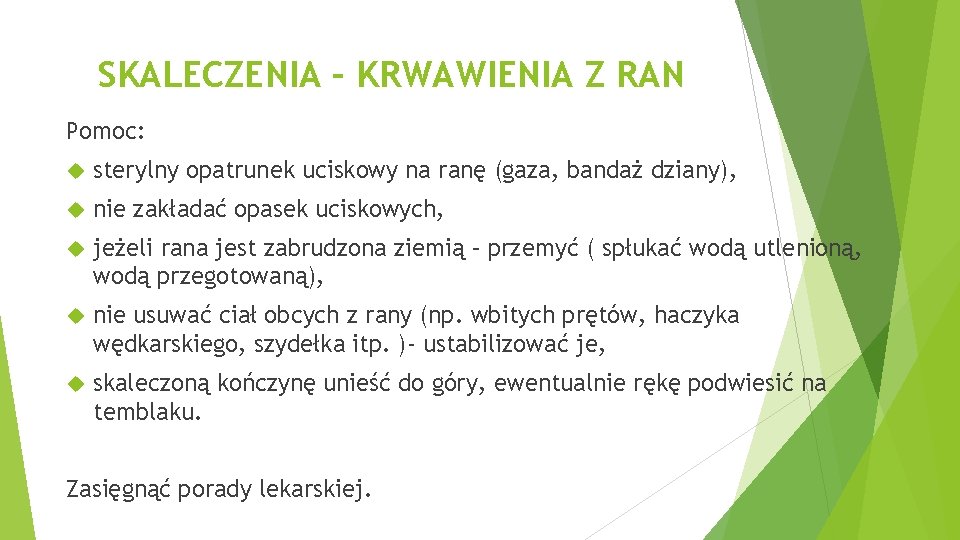 SKALECZENIA – KRWAWIENIA Z RAN

Pomoc:

sterylny opatrunek uciskowy na ranę (gaza, bandaż dziany),

nie zakładać opasek uciskowych,

jeżeli rana jest zabrudzona ziemią – przemyć ( spłukać wodą utlenioną, wodą przegotowaną),

nie usuwać ciał obcych z rany (np. wbitych prętów, haczyka wędkarskiego, szydełka itp. )- ustabilizować je,

skaleczoną kończynę unieść do góry, ewentualnie rękę podwiesić na temblaku.

Zasięgnąć porady lekarskiej.